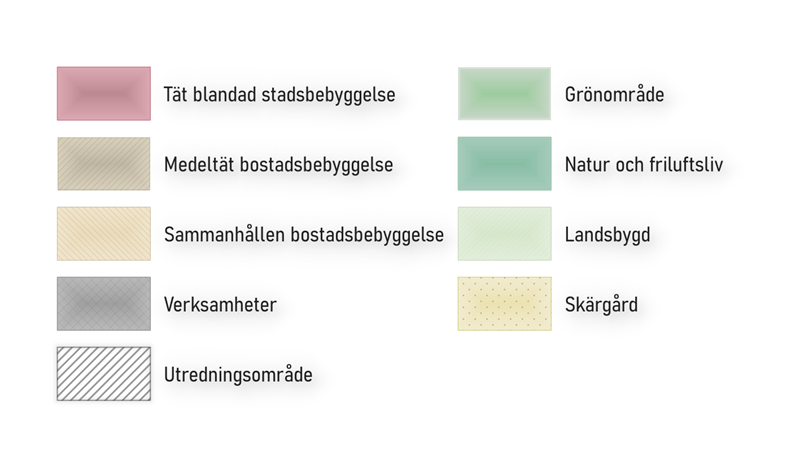 Tät blandad stadsbebyggelse

Medeltät bostadsbebyggelse

Sammanhållen bostadsbebyggelse

Verksamheter

Utredningsområde

Grönområde

Natur och friluftsliv

Landsbygd

Skärgård